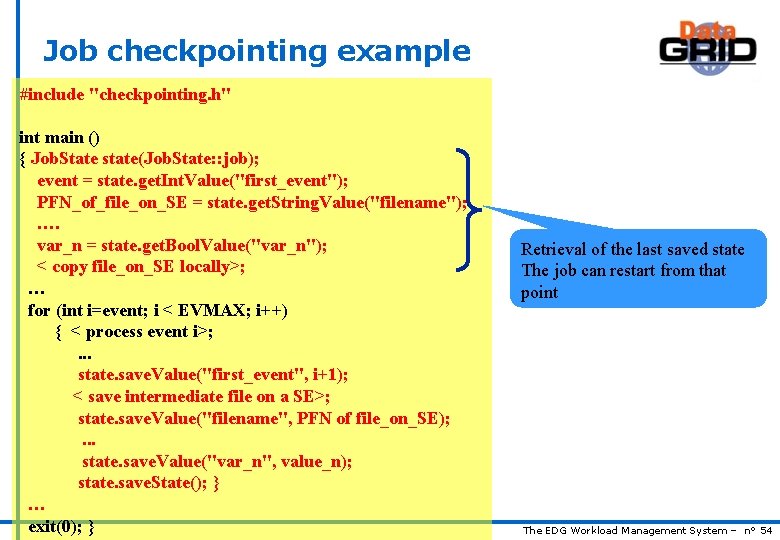 Job checkpointing example

Data GRID

#include "checkpointing.h"

int main ()
{ JobState state(JobState::job);
event = state.getIntValue("first_event");
PFN_of_file_on_SE = state.getStringValue("filename");
….
var_n = state.getBoolValue("var_n");
< copy file_on_SE locally>;
…
for (int i=event; i < EVMAX; i++)
{ < process event i>;
...
state.saveValue("first_event", i+1);
< save intermediate file on a SE>;
state.saveValue("filename", PFN of file_on_SE);
...
state.saveValue("var_n", value_n);
state.saveState(); }
…
exit(0); }

Retrieval of the last saved state
The job can restart from that point

The EDG Workload Management System – n° 54